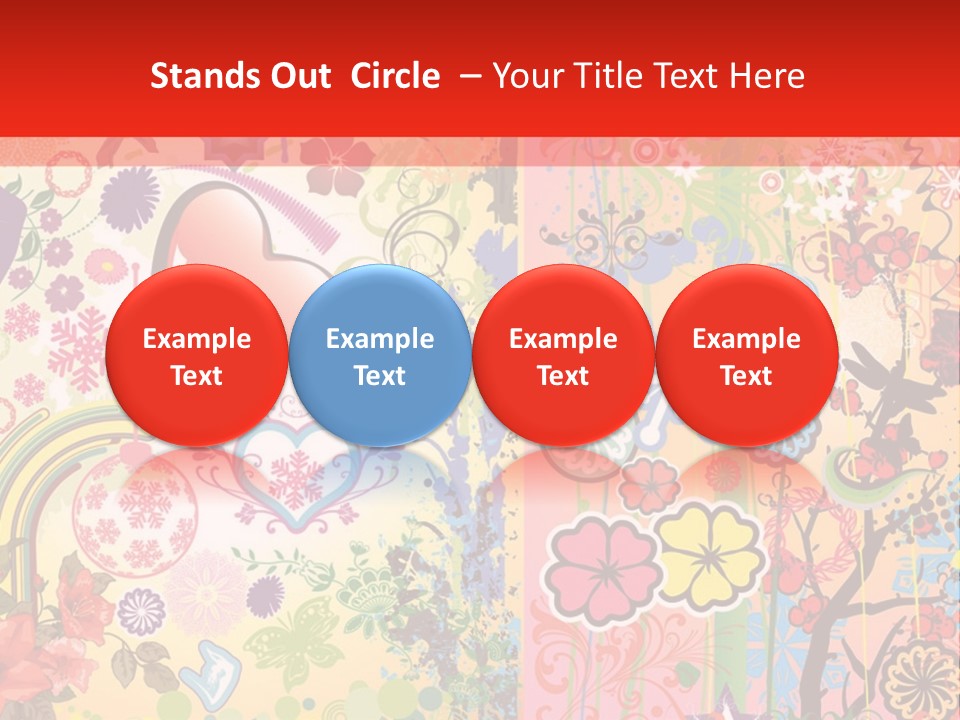 Stands Out Circle – Your Title Text Here

Example Text

Example Text

Example Text

Example Text